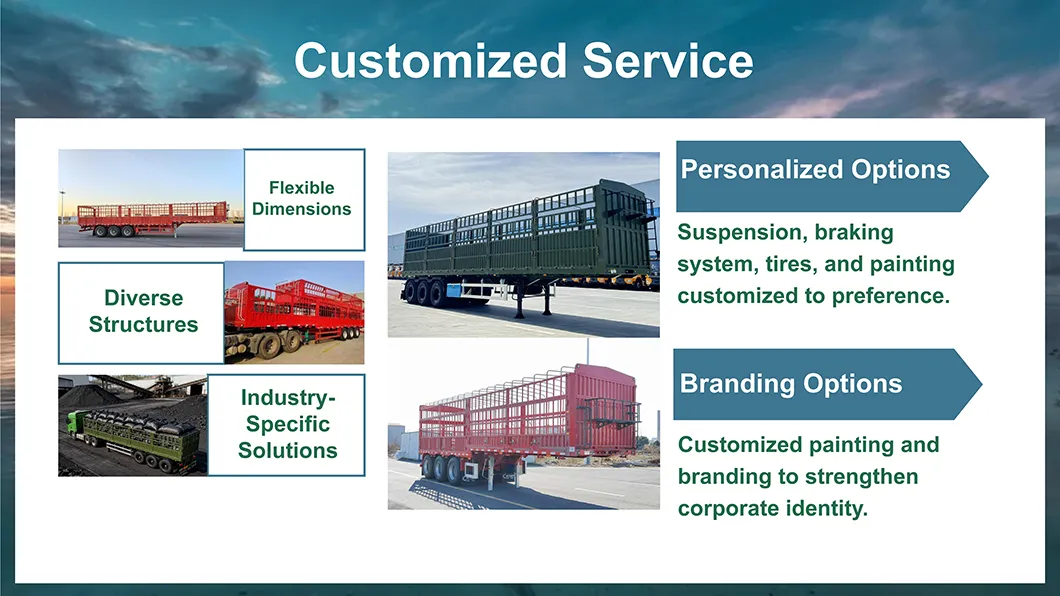 Customized Service

Flexible Dimensions

Diverse Structures

Industry-Specific Solutions

Personalized Options

Suspension, braking system, tires, and painting customized to preference.

Branding Options

Customized painting and branding to strengthen corporate identity.